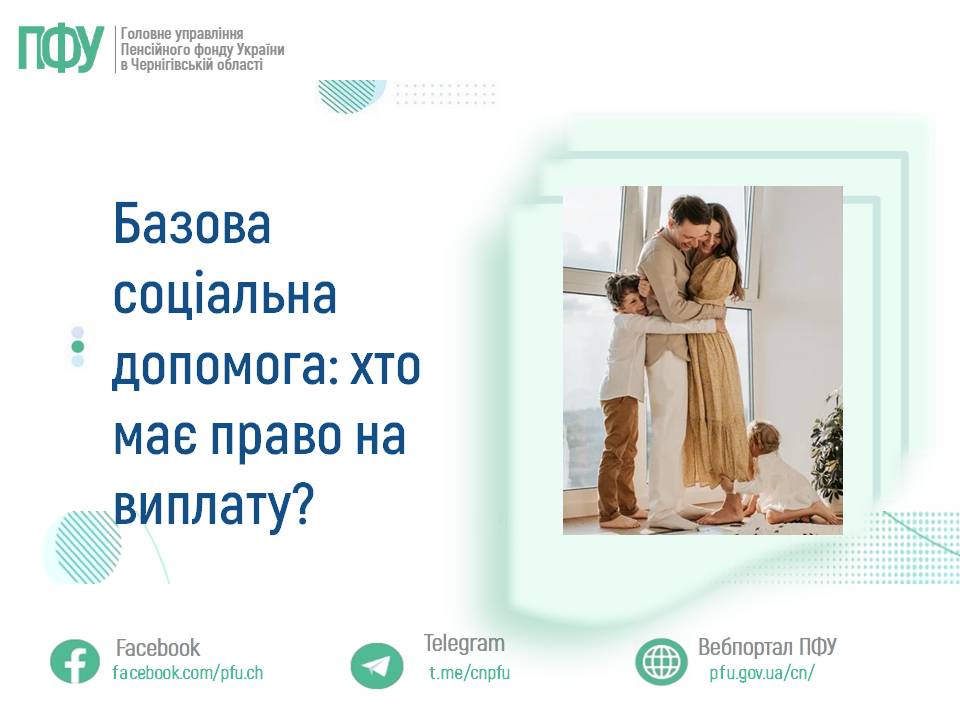 ПФУ
Головне управління Пенсійного фонду України в Чернігівській області

Базова соціальна допомога: хто має право на виплату?

Facebook
facebook.com/pfu.ch

Telegram
t.me/cnpfu

Вебпортал ПФУ
pfu.gov.ua/cn/